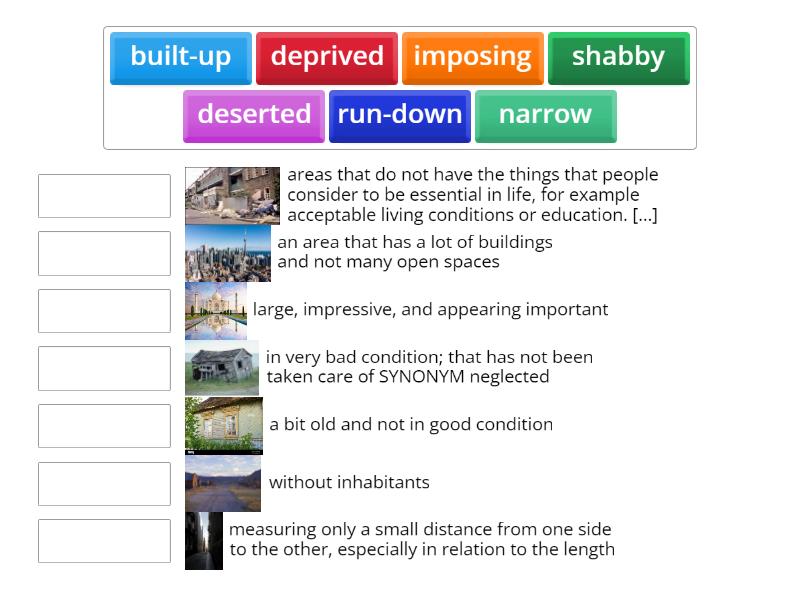 built-up deprived imposing shabby
deserted run-down narrow

areas that do not have the things that people consider to be essential in life, for example acceptable living conditions or education. [...]

an area that has a lot of buildings and not many open spaces

large, impressive, and appearing important

in very bad condition; that has not been taken care of SYNONYM neglected

a bit old and not in good condition

without inhabitants

measuring only a small distance from one side to the other, especially in relation to the length